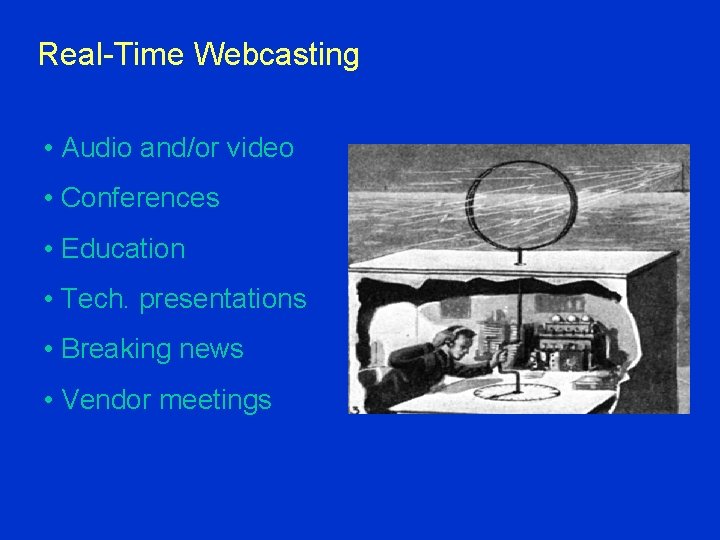 Real-Time Webcasting

• Audio and/or video

• Conferences

• Education

• Tech. presentations

• Breaking news

• Vendor meetings